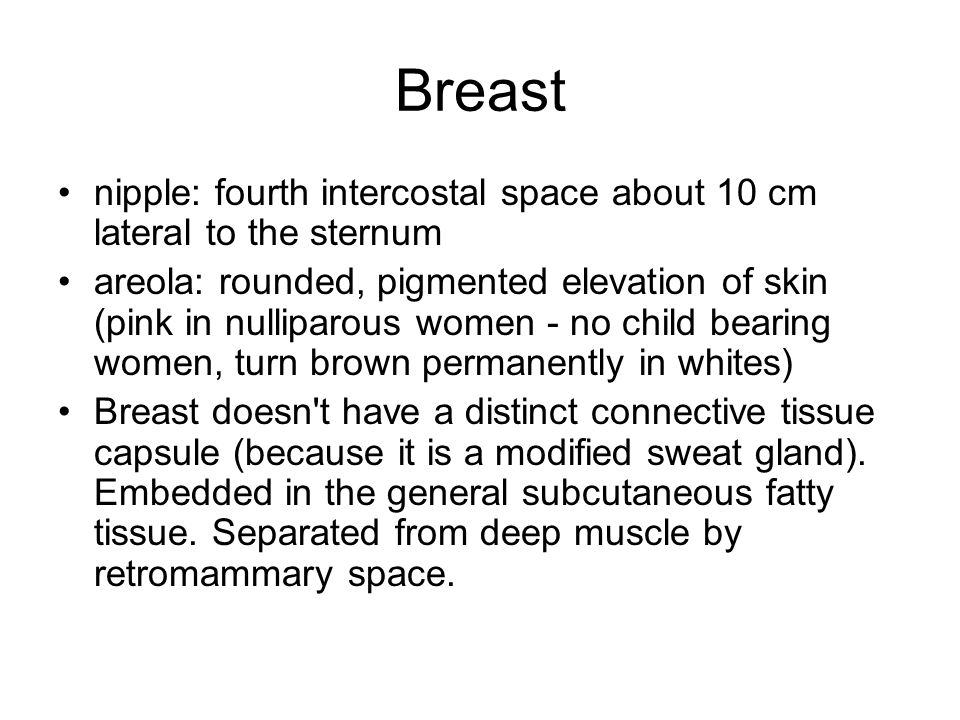 Breast

• nipple: fourth intercostal space about 10 cm lateral to the sternum
• areola: rounded, pigmented elevation of skin (pink in nulliparous women - no child bearing women, turn brown permanently in whites)
• Breast doesn't have a distinct connective tissue capsule (because it is a modified sweat gland). Embedded in the general subcutaneous fatty tissue. Separated from deep muscle by retromammary space.